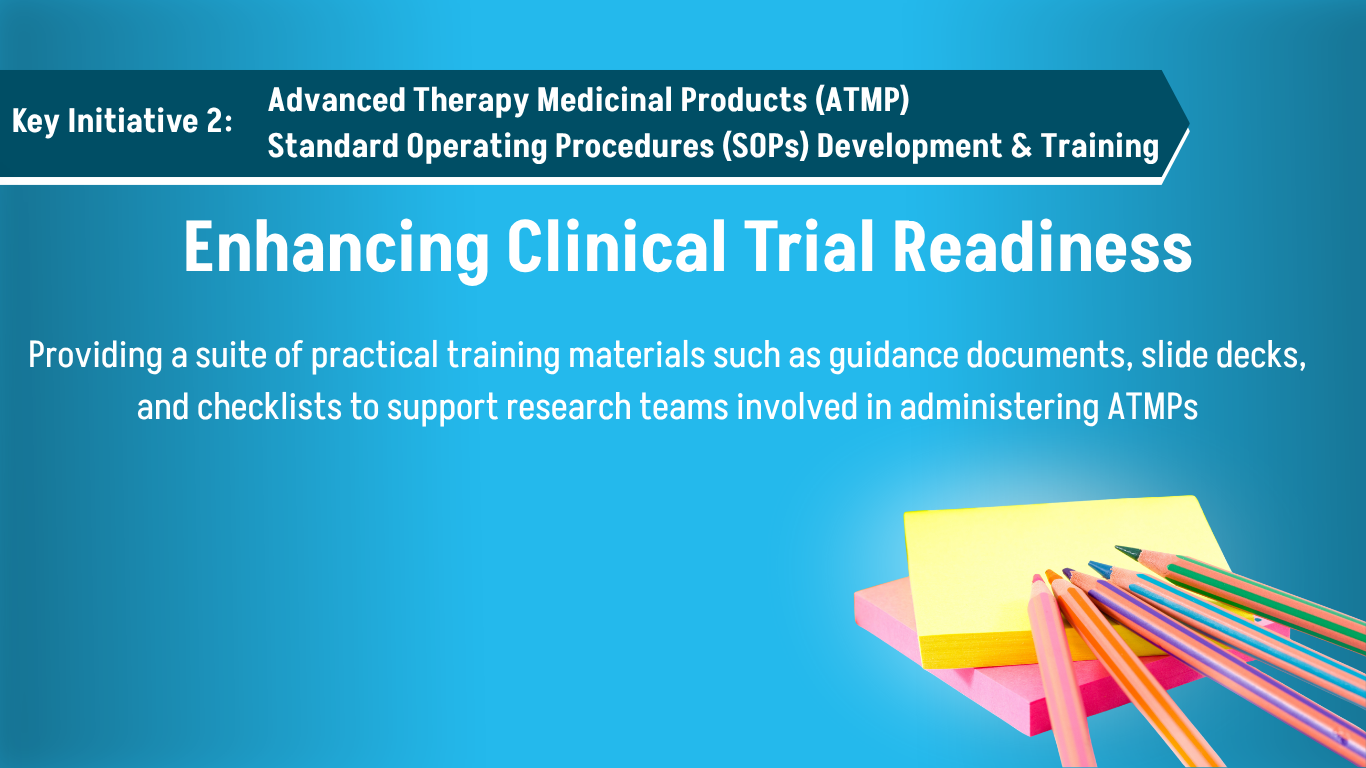 Key Initiative 2: Advanced Therapy Medicinal Products (ATMP) Standard Operating Procedures (SOPs) Development & Training

Enhancing Clinical Trial Readiness

Providing a suite of practical training materials such as guidance documents, slide decks, and checklists to support research teams involved in administering ATMPs